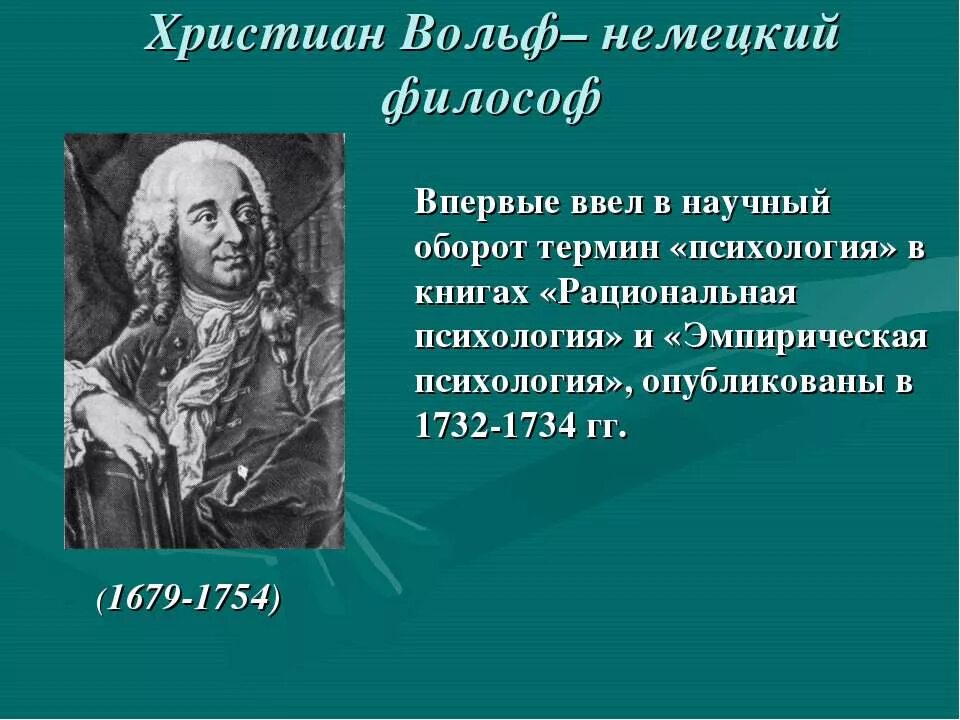 Христиан Вольф– немецкий философ

Впервые ввел в научный оборот термин «психология» в книгах «Рациональная психология» и «Эмпирическая психология», опубликованы в 1732-1734 гг.

(1679-1754)